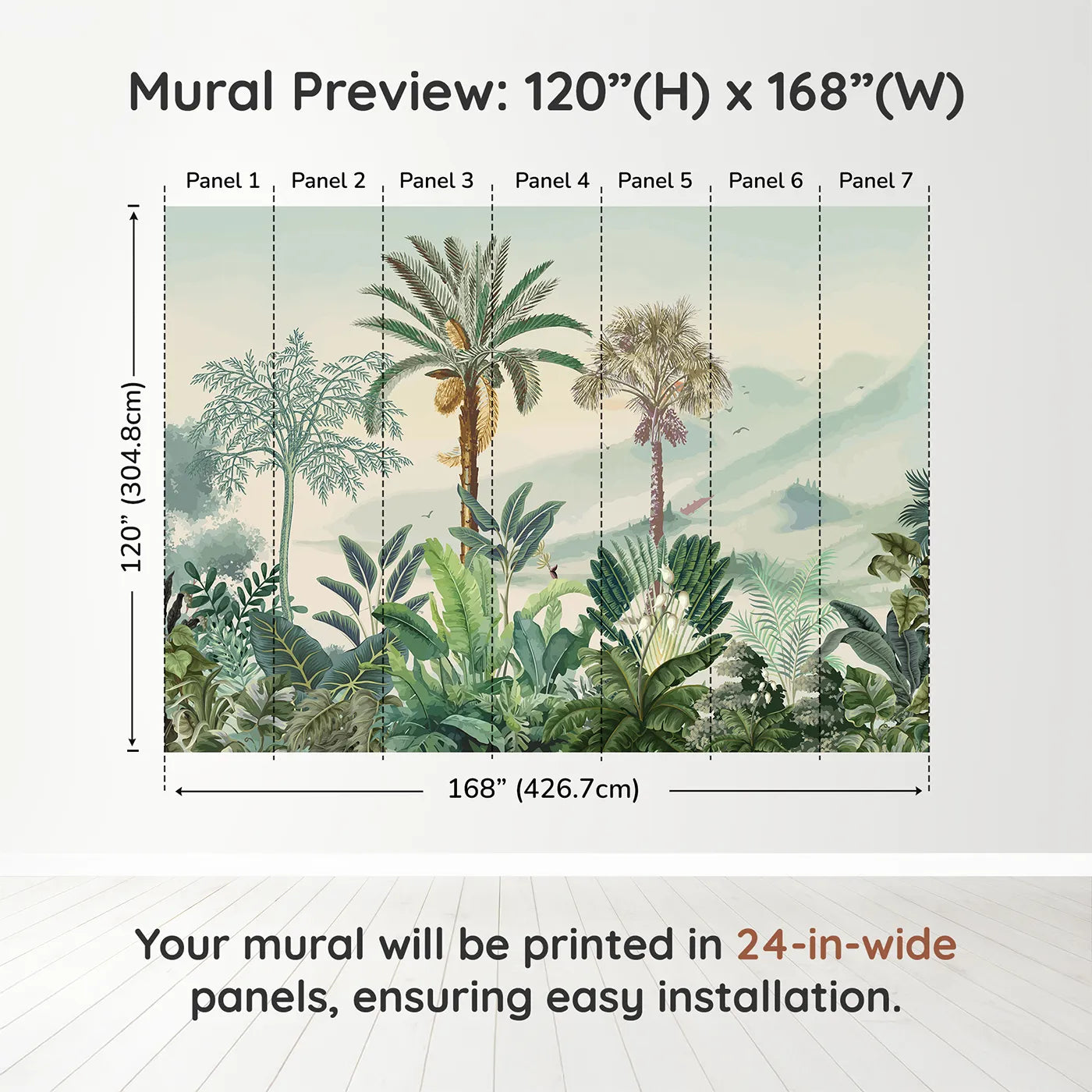 Mural Preview: 120”(H) x 168”(W)

Panel 1 Panel 2 Panel 3 Panel 4 Panel 5 Panel 6 Panel 7

120” (304.8cm)

168” (426.7cm)

Your mural will be printed in 24-in-wide panels, ensuring easy installation.